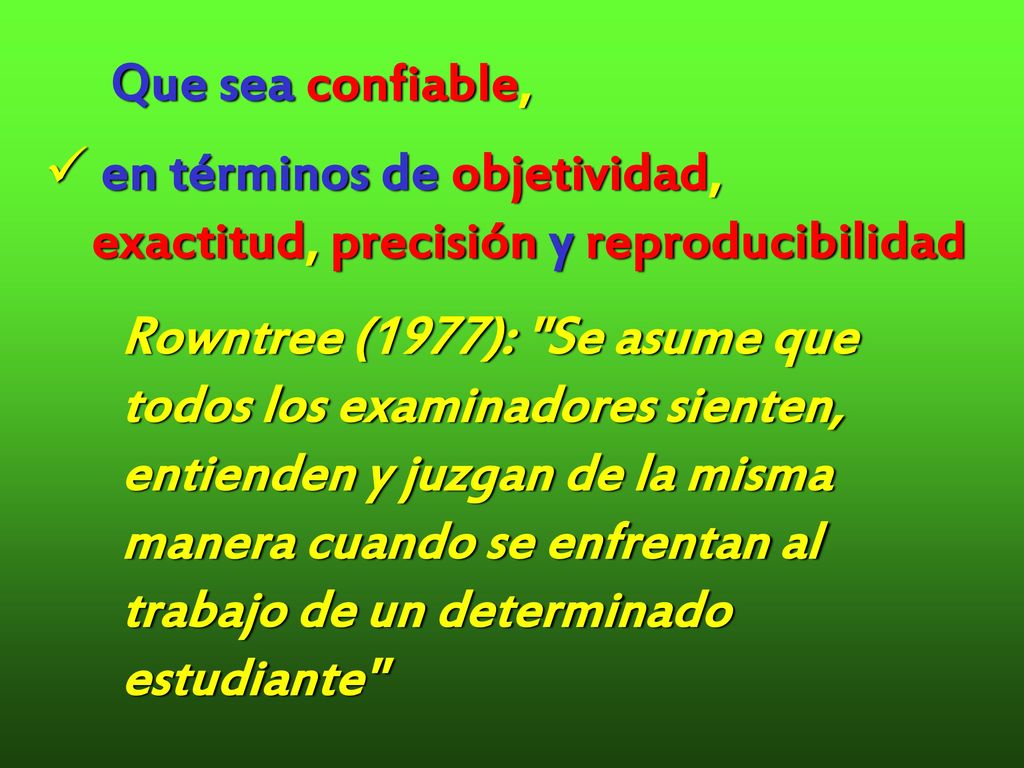 Que sea confiable,

✓ en términos de objetividad, exactitud, precisión y reproducibilidad

Rowntree (1977): "Se asume que todos los examinadores sienten, entienden y juzgan de la misma manera cuando se enfrentan al trabajo de un determinado estudiante"